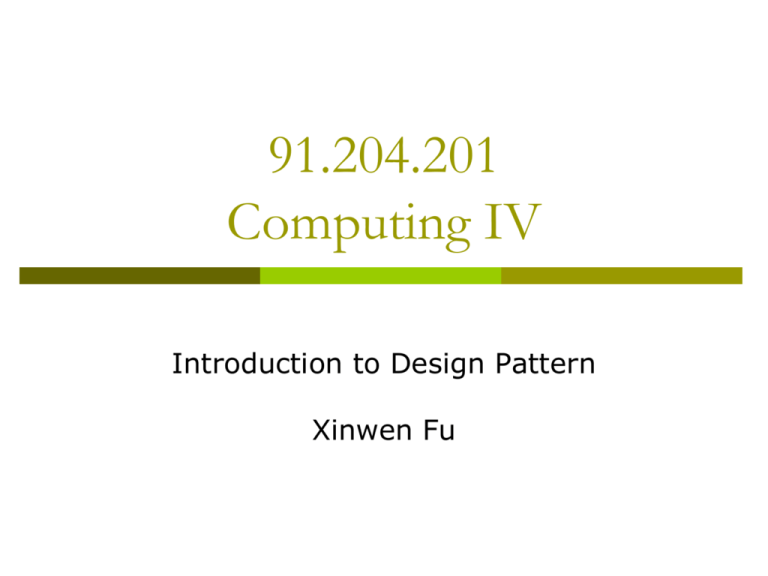 91.204.201
Computing IV

Introduction to Design Pattern

Xinwen Fu